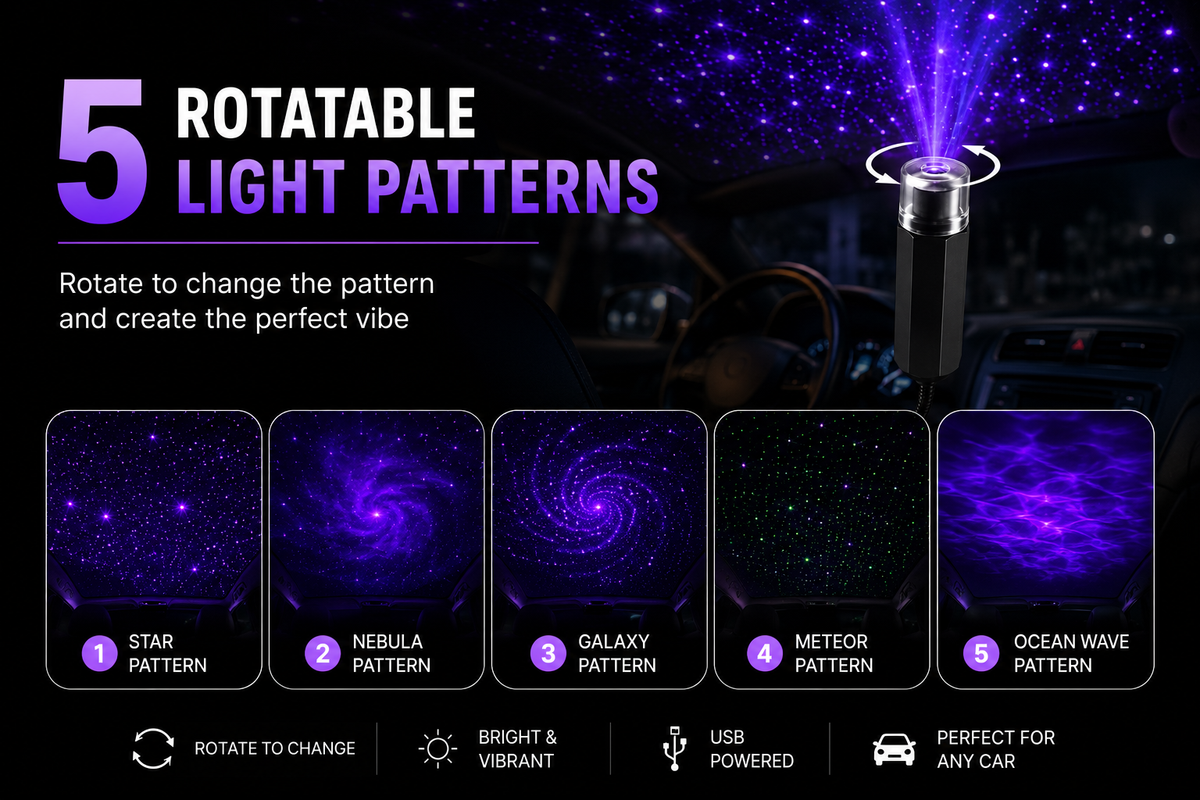 5 ROTATABLE LIGHT PATTERNS

Rotate to change the pattern and create the perfect vibe

1 STAR PATTERN

2 NEBULA PATTERN

3 GALAXY PATTERN

4 METEOR PATTERN

5 OCEAN WAVE PATTERN

ROTATE TO CHANGE

BRIGHT & VIBRANT

USB POWERED

PERFECT FOR ANY CAR